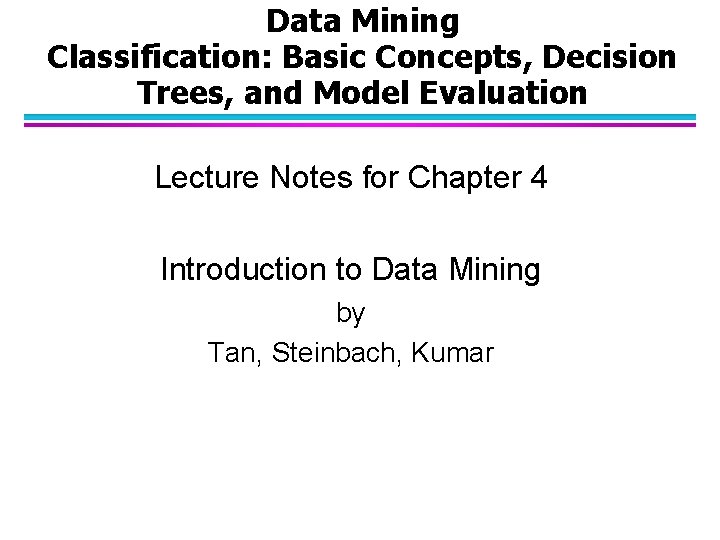 Data Mining
Classification: Basic Concepts, Decision Trees, and Model Evaluation

Lecture Notes for Chapter 4

Introduction to Data Mining
by
Tan, Steinbach, Kumar